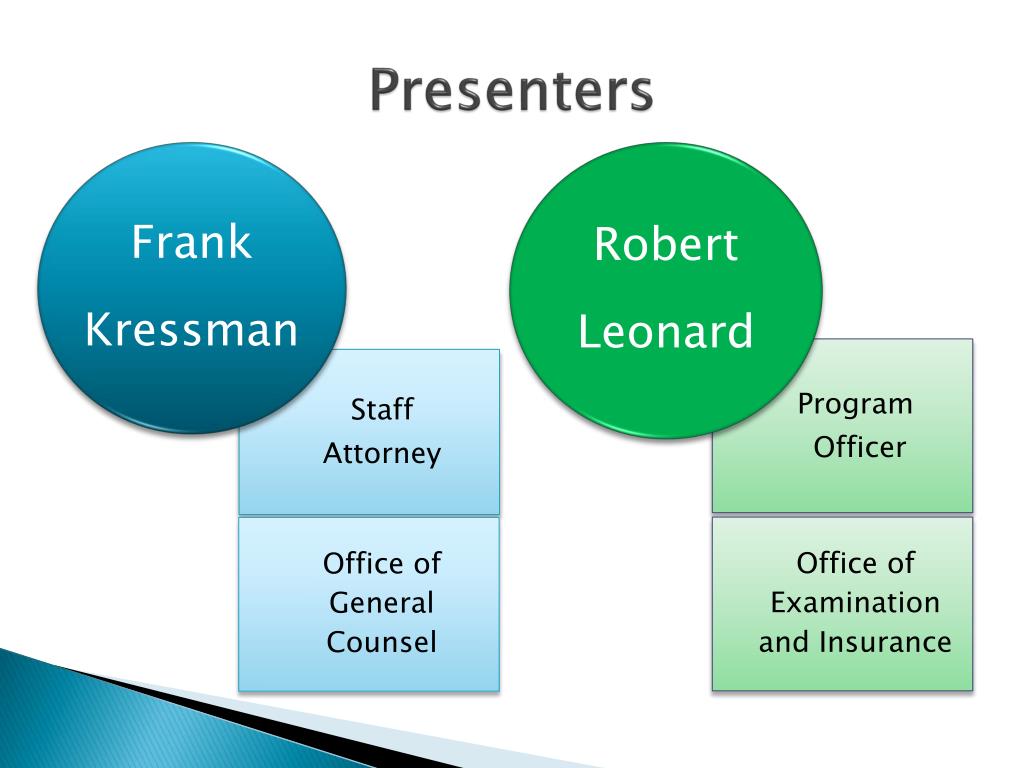 Presenters

Frank Kressman

Staff Attorney

Office of General Counsel

Robert Leonard

Program Officer

Office of Examination and Insurance